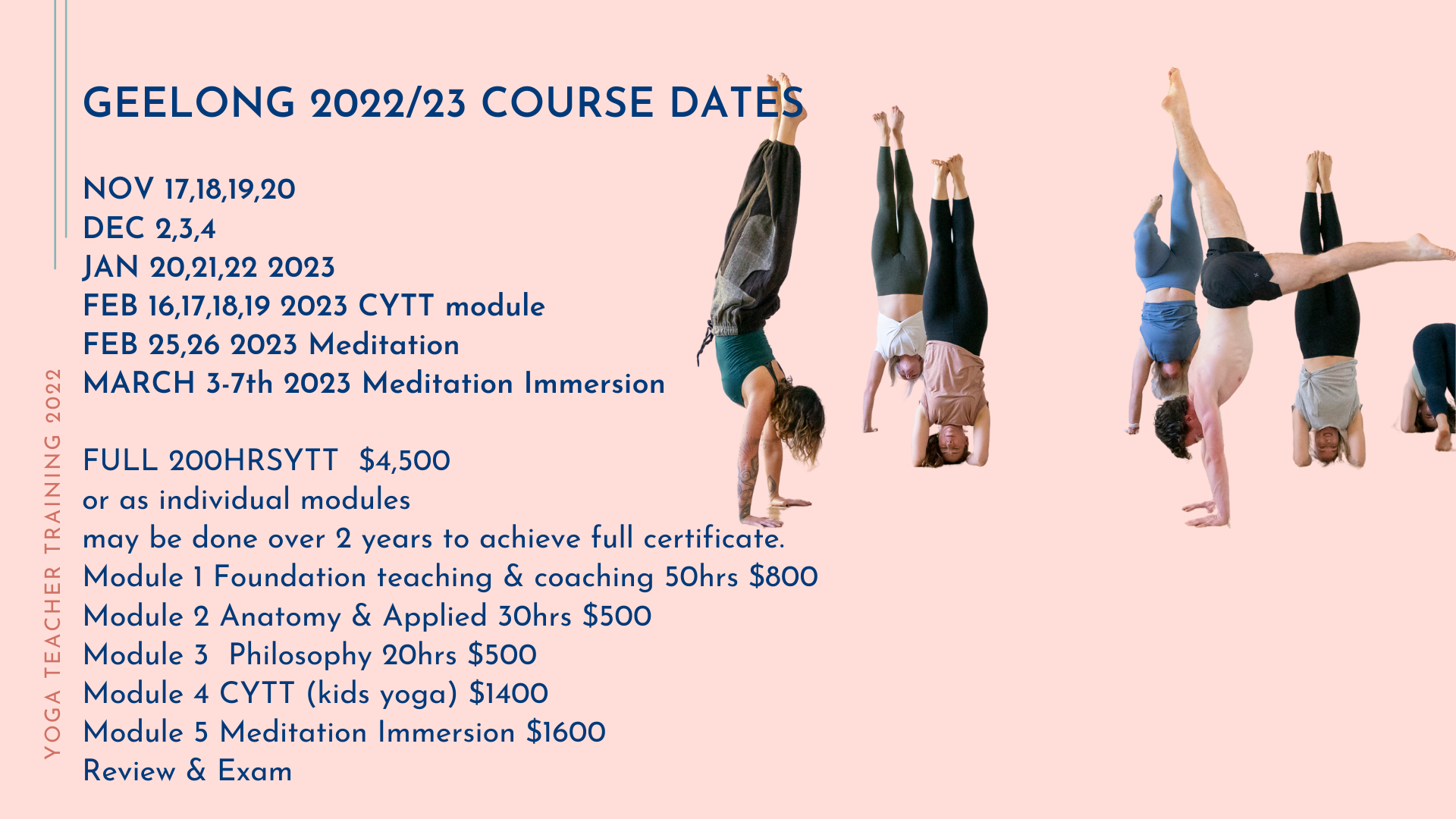 YOGA TEACHER TRAINING 2022

GEELONG 2022/23 COURSE DATES

NOV 17,18,19,20
DEC 2,3,4
JAN 20,21,22 2023
FEB 16,17,18,19 2023 CYTT module
FEB 25,26 2023 Meditation
MARCH 3-7th 2023 Meditation Immersion

FULL 200HRSYTT $4,500
or as individual modules
may be done over 2 years to achieve full certificate.
Module 1 Foundation teaching & coaching 50hrs $800
Module 2 Anatomy & Applied 30hrs $500
Module 3 Philosophy 20hrs $500
Module 4 CYTT (kids yoga) $1400
Module 5 Meditation Immersion $1600
Review & Exam